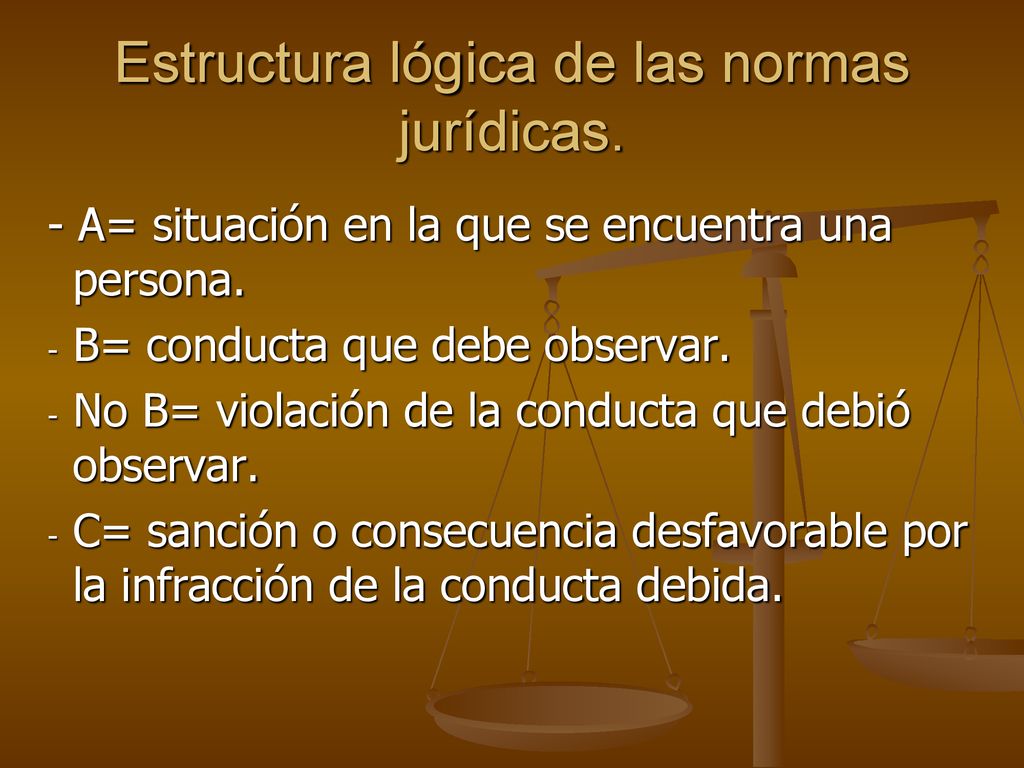 Estructura lógica de las normas jurídicas.

- A= situación en la que se encuentra una persona.

- B= conducta que debe observar.

- No B= violación de la conducta que debió observar.

- C= sanción o consecuencia desfavorable por la infracción de la conducta debida.